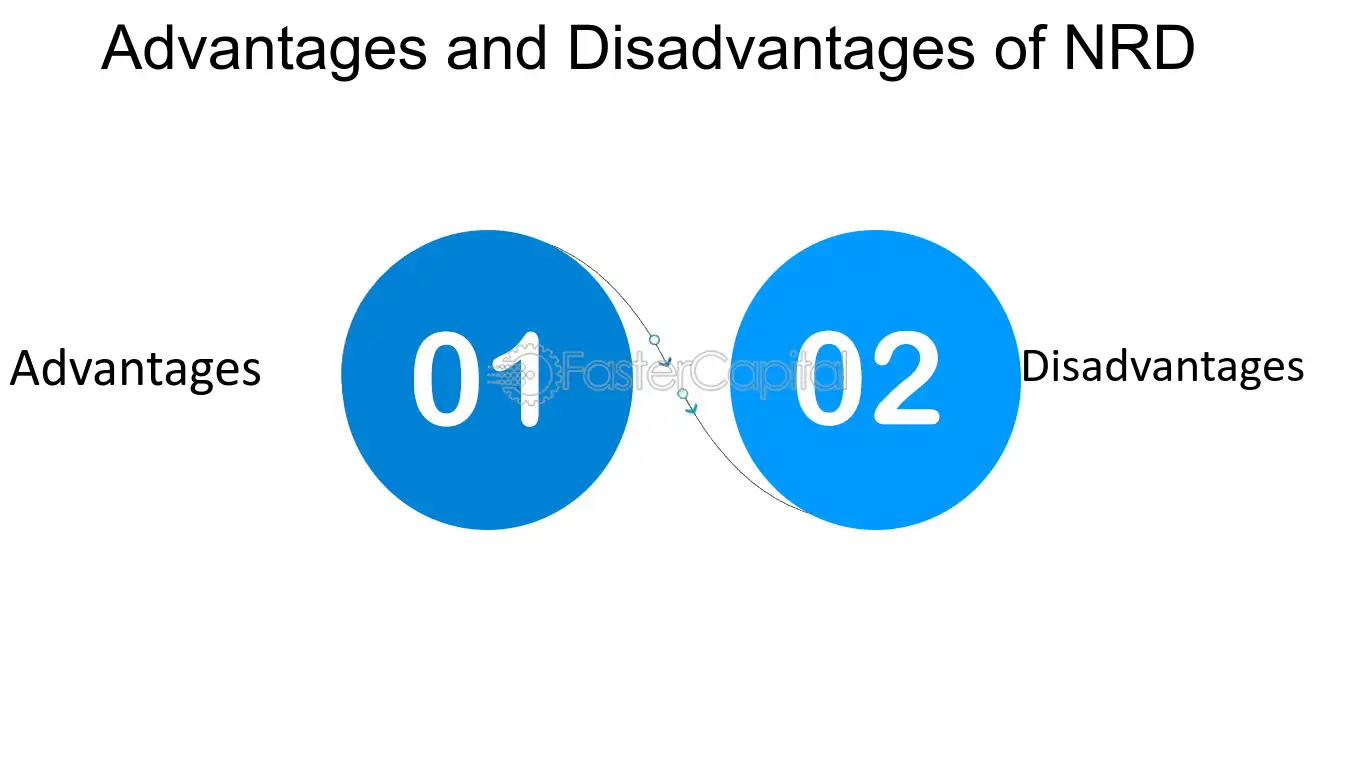 Advantages and Disadvantages of NRD

Advantages

01

FasterCapital

02

Disadvantages